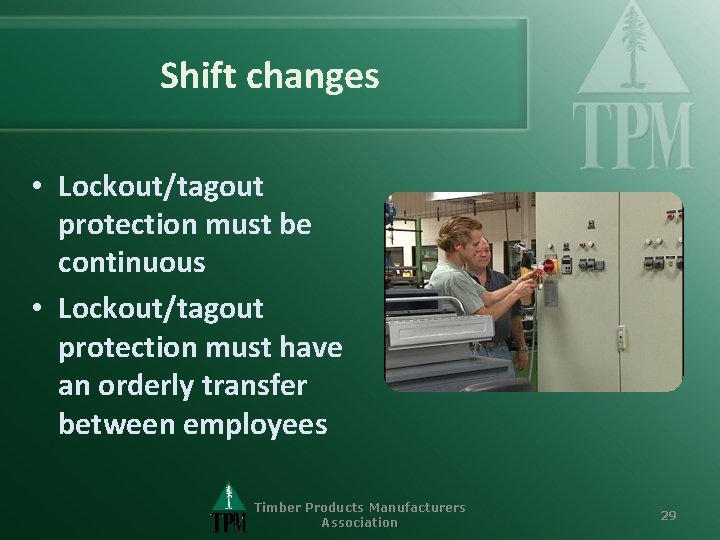 Shift changes

TPM

• Lockout/tagout protection must be continuous
• Lockout/tagout protection must have an orderly transfer between employees

TPM Timber Products Manufacturers Association

29